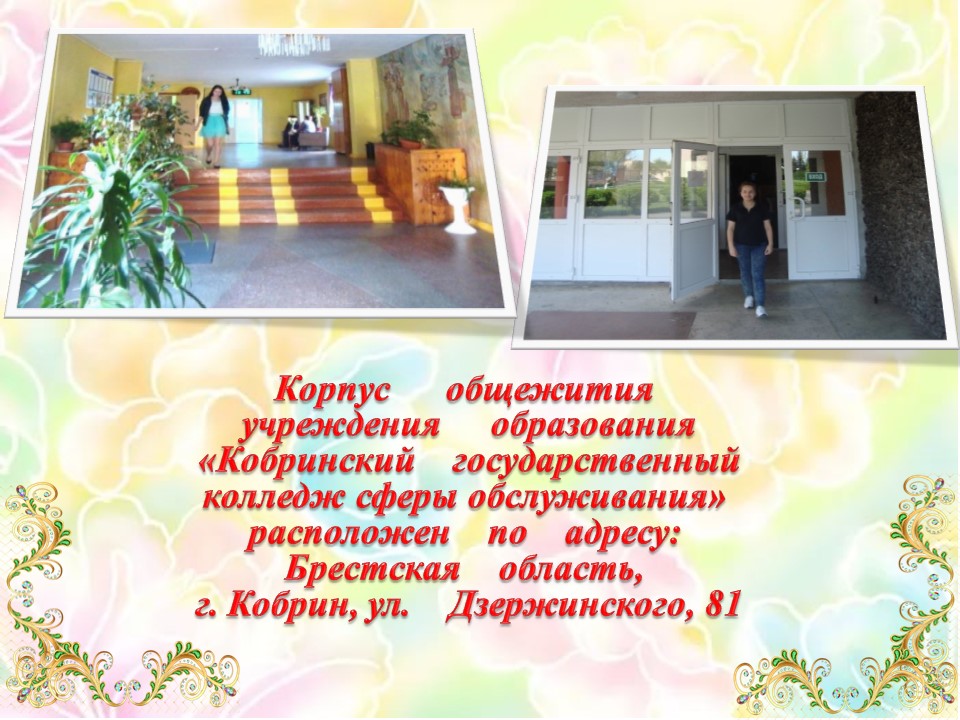 Корпус общежития учреждения образования «Кобринский государственный колледж сферы обслуживания» расположен по адресу: Брестская область, г. Кобрин, ул. Дзержинского, 81